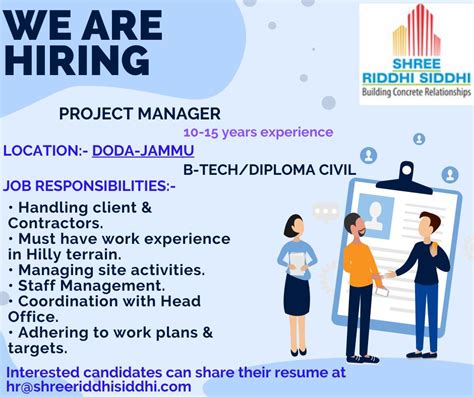 WE ARE HIRING

SHREE
RIDDHI SIDDHI
Building Concrete Relationships

PROJECT MANAGER

10-15 years experience

LOCATION:- DODA-JAMMU

B-TECH/DIPLOMA CIVIL

JOB RESPONSIBILITIES:-

• Handling client & Contractors.
• Must have work experience in Hilly terrain.
• Managing site activities.
• Staff Management.
• Coordination with Head Office.
• Adhering to work plans & targets.

Interested candidates can share their resume at hr@shreeriddhisiddhi.com